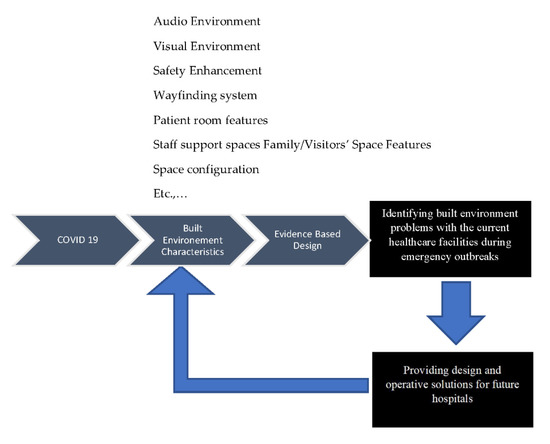 Audio Environment

Visual Environment

Safety Enhancement

Wayfinding system

Patient room features

Staff support spaces Family/Visitors' Space Features

Space configuration

Etc.,...

COVID 19

Built Environement Characteristics

Evidence Based Design

Identifying built environment problems with the current healthcare facilities during emergency outbreaks

Providing design and operative solutions for future hospitals